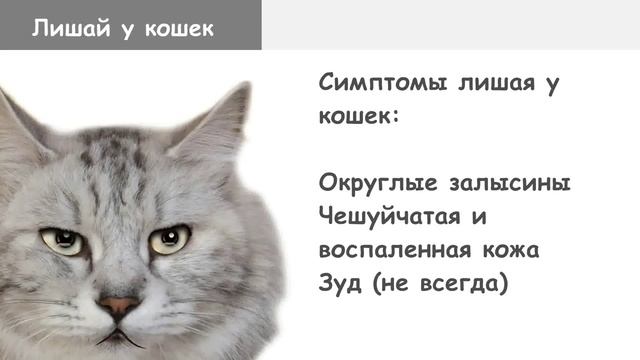 Лишай у кошек

Симптомы лишая у кошек:

Округлые залысины
Чешуйчатая и воспаленная кожа
Зуд (не всегда)